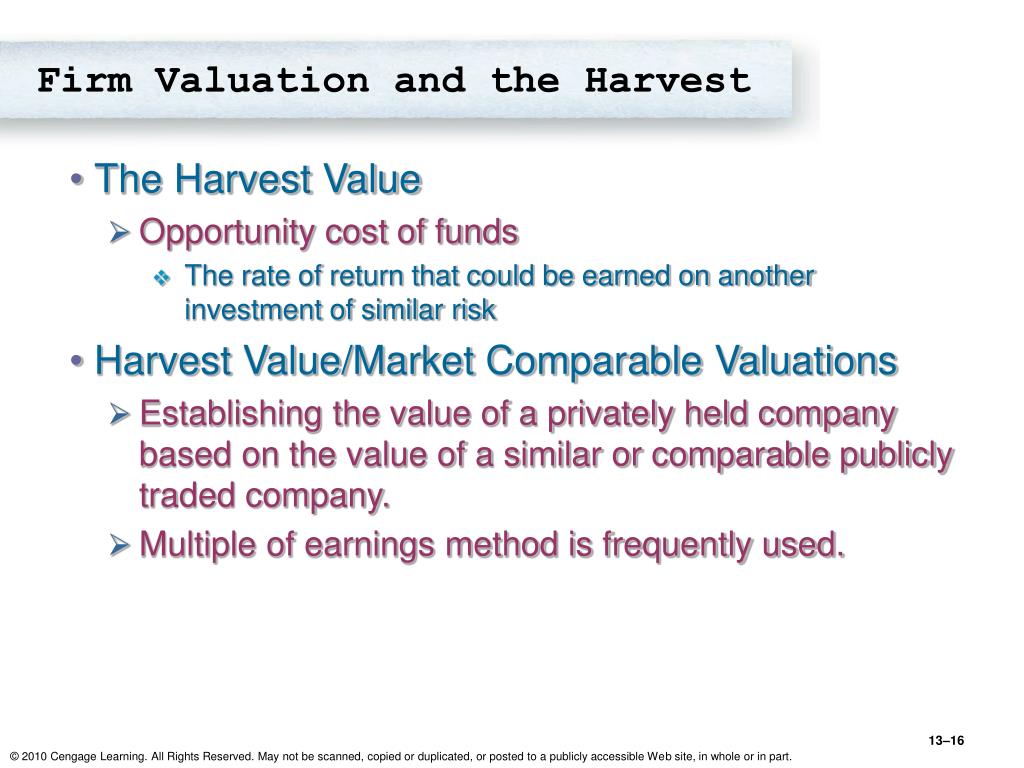 Firm Valuation and the Harvest

• The Harvest Value
  ➢ Opportunity cost of funds
    ❖ The rate of return that could be earned on another investment of similar risk
• Harvest Value/Market Comparable Valuations
  ➢ Establishing the value of a privately held company based on the value of a similar or comparable publicly traded company.
  ➢ Multiple of earnings method is frequently used.

13–16

© 2010 Cengage Learning. All Rights Reserved. May not be scanned, copied or duplicated, or posted to a publicly accessible Web site, in whole or in part.